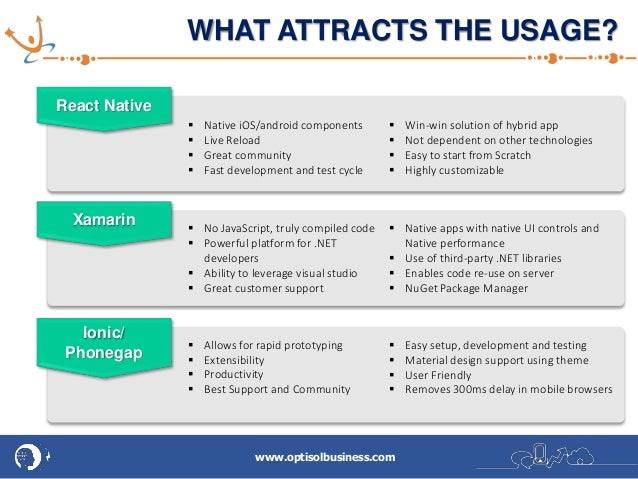 WHAT ATTRACTS THE USAGE?

React Native

- Native iOS/android components
- Live Reload
- Great community
- Fast development and test cycle

- Win-win solution of hybrid app
- Not dependent on other technologies
- Easy to start from Scratch
- Highly customizable

Xamarin

- No JavaScript, truly compiled code
- Powerful platform for .NET developers
- Ability to leverage visual studio
- Great customer support

- Native apps with native UI controls and Native performance
- Use of third-party .NET libraries
- Enables code re-use on server
- NuGet Package Manager

Ionic/ Phonegap

- Allows for rapid prototyping
- Extensibility
- Productivity
- Best Support and Community

- Easy setup, development and testing
- Material design support using theme
- User Friendly
- Removes 300ms delay in mobile browsers

www.optisolbusiness.com